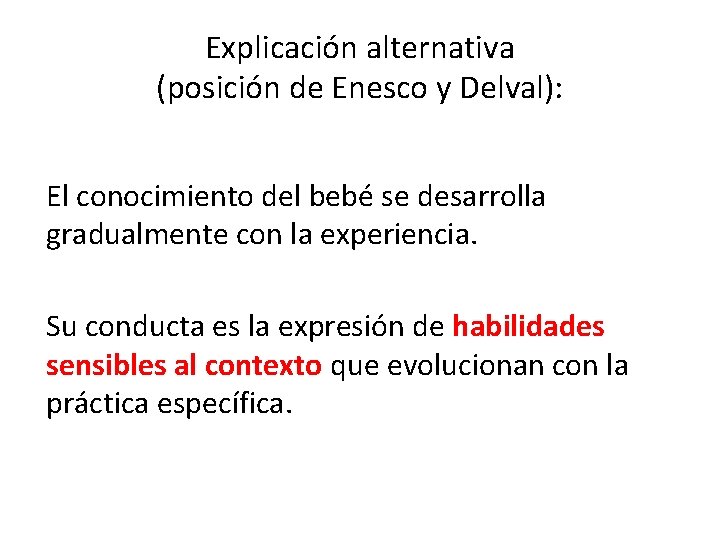 Explicación alternativa
(posición de Enesco y Delval):

El conocimiento del bebé se desarrolla gradualmente con la experiencia.

Su conducta es la expresión de habilidades sensibles al contexto que evolucionan con la práctica específica.